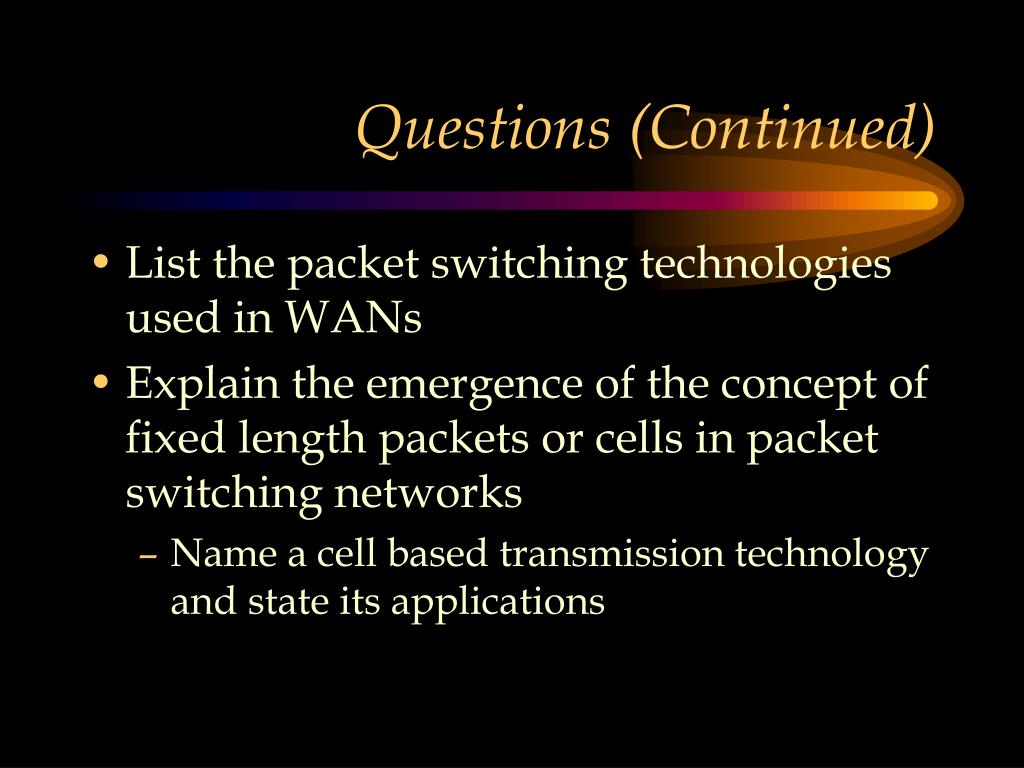 Questions (Continued)

• List the packet switching technologies used in WANs

• Explain the emergence of the concept of fixed length packets or cells in packet switching networks

– Name a cell based transmission technology and state its applications